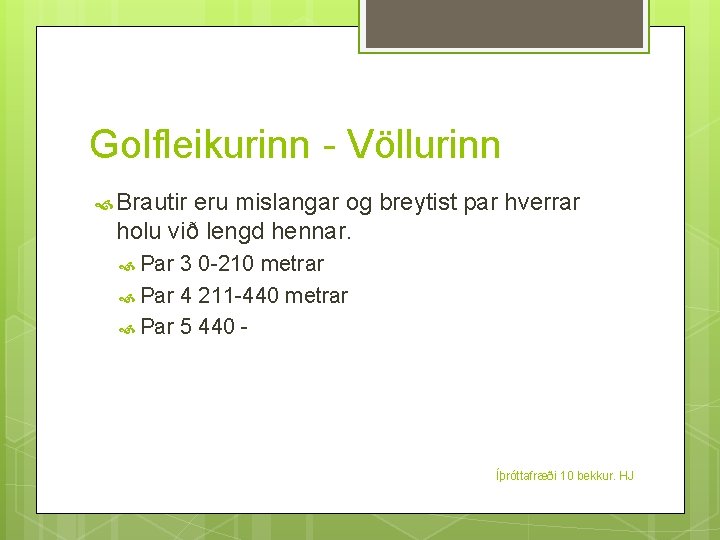 Golfleikurinn - Völlurinn

Brautir eru mislangar og breytist par hverrar holu við lengd hennar.

Par 3 0-210 metrar

Par 4 211-440 metrar

Par 5 440 -

Íþróttafræði 10 bekkur. HJ